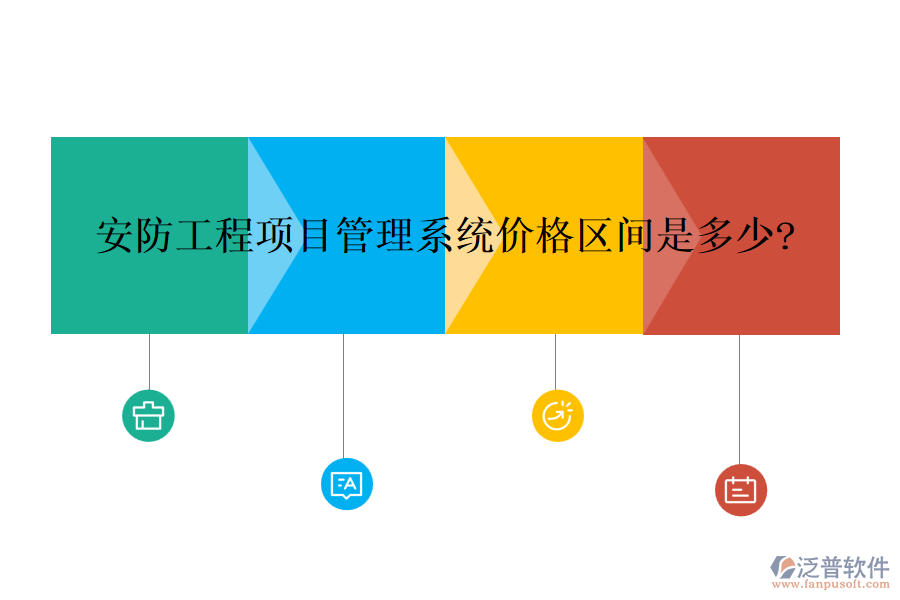 安防工程项目管理系统价格区间是多少?

泛普软件
www.fanpusoft.com